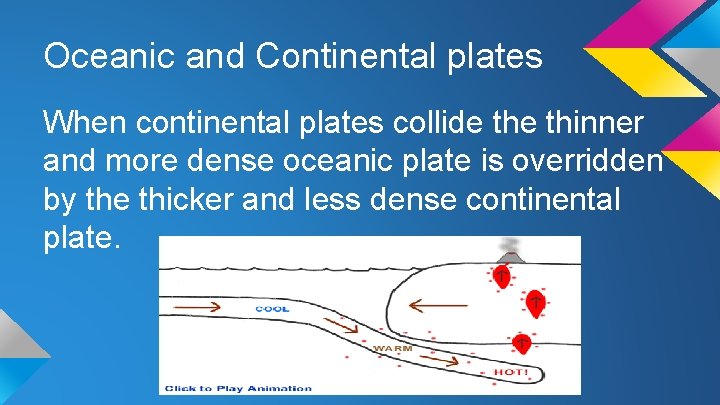 Oceanic and Continental plates

When continental plates collide the thinner and more dense oceanic plate is overridden by the thicker and less dense continental plate.

COOL

WARM

HOT!

Click to Play Animation